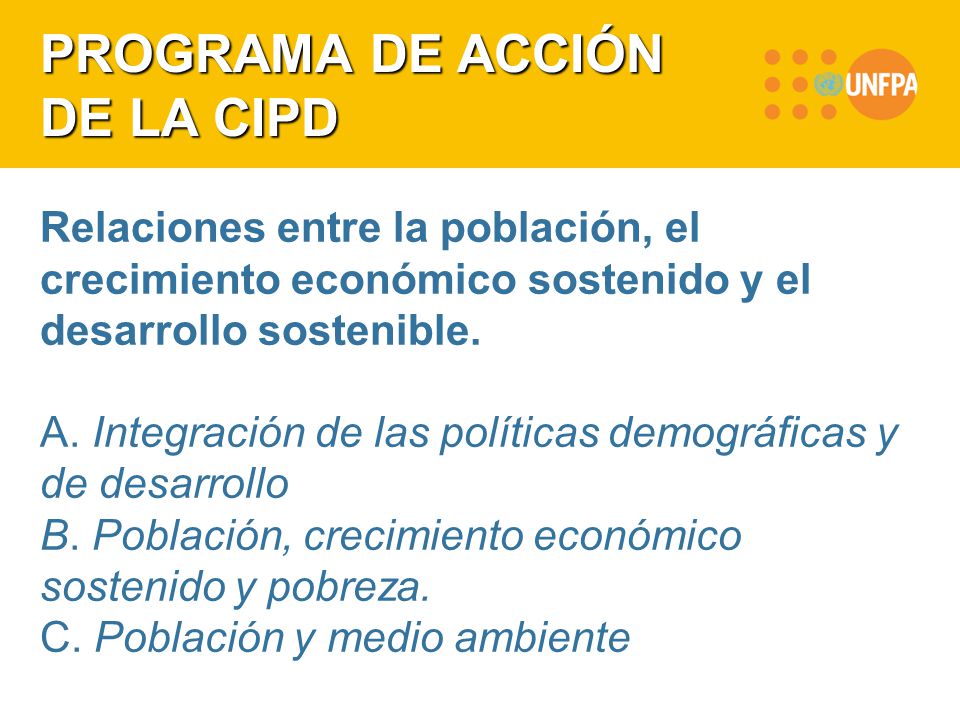 PROGRAMA DE ACCIÓN DE LA CIPD

UNFPA

Relaciones entre la población, el crecimiento económico sostenido y el desarrollo sostenible.

A. Integración de las políticas demográficas y de desarrollo
B. Población, crecimiento económico sostenido y pobreza.
C. Población y medio ambiente